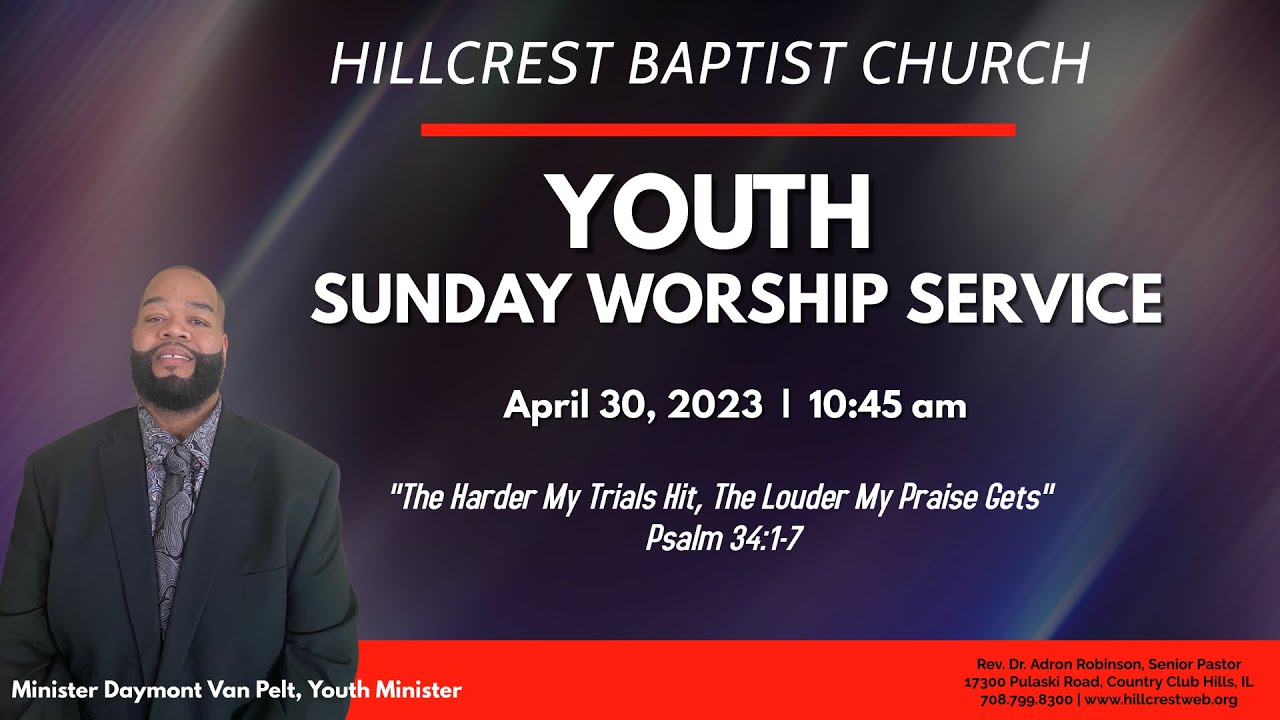 HILLCREST BAPTIST CHURCH

YOUTH
SUNDAY WORSHIP SERVICE

April 30, 2023 | 10:45 am

"The Harder My Trials Hit, The Louder My Praise Gets"
Psalm 34:1-7

Minister Daymont Van Pelt, Youth Minister

Rev. Dr. Adron Robinson, Senior Pastor
17300 Pulaski Road, Country Club Hills, IL
708.799.8300 | www.hillcrestweb.org